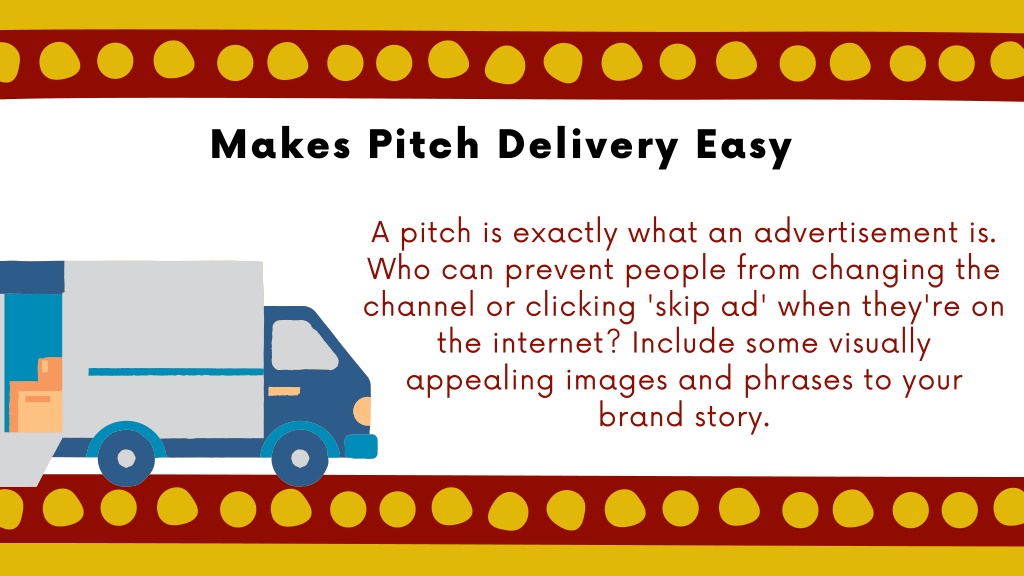 Makes Pitch Delivery Easy

A pitch is exactly what an advertisement is. Who can prevent people from changing the channel or clicking 'skip ad' when they're on the internet? Include some visually appealing images and phrases to your brand story.